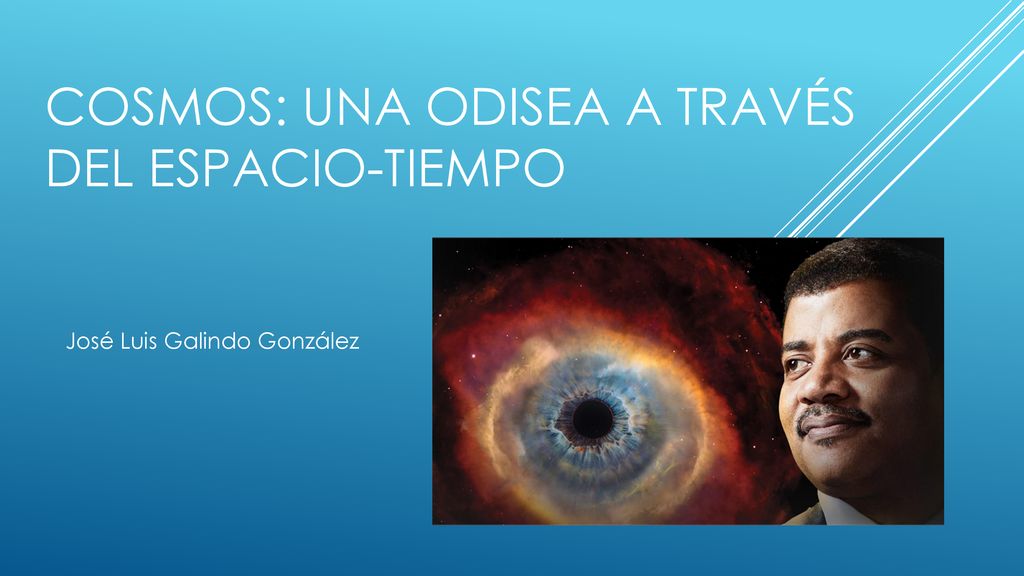 COSMOS: UNA ODISEA A TRAVÉS DEL ESPACIO-TIEMPO

José Luis Galindo González